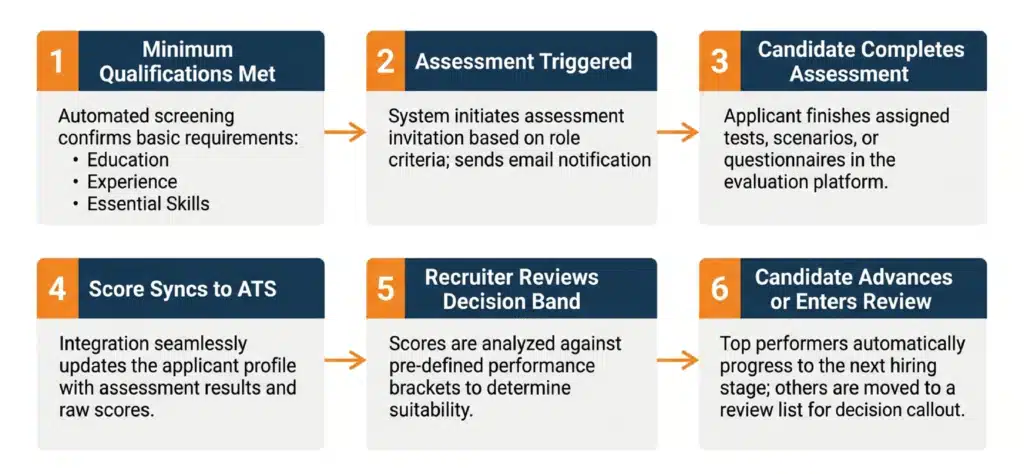 1 Minimum Qualifications Met

Automated screening confirms basic requirements:
• Education
• Experience
• Essential Skills

2 Assessment Triggered

System initiates assessment invitation based on role criteria; sends email notification

3 Candidate Completes Assessment

Applicant finishes assigned tests, scenarios, or questionnaires in the evaluation platform.

4 Score Syncs to ATS

Integration seamlessly updates the applicant profile with assessment results and raw scores.

5 Recruiter Reviews Decision Band

Scores are analyzed against pre-defined performance brackets to determine suitability.

6 Candidate Advances or Enters Review

Top performers automatically progress to the next hiring stage; others are moved to a review list for decision callout.